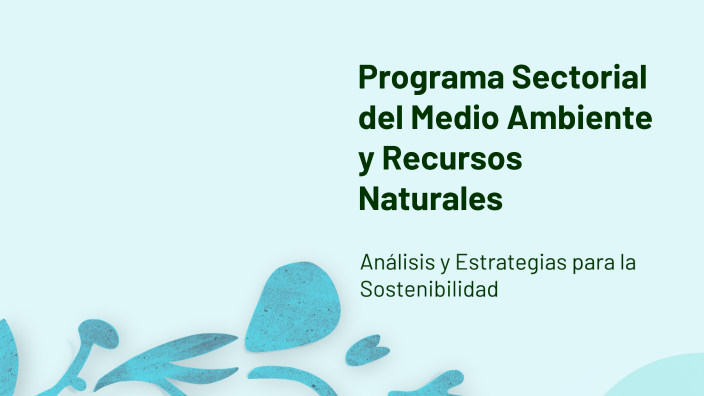 Programa Sectorial del Medio Ambiente y Recursos Naturales

Análisis y Estrategias para la Sostenibilidad